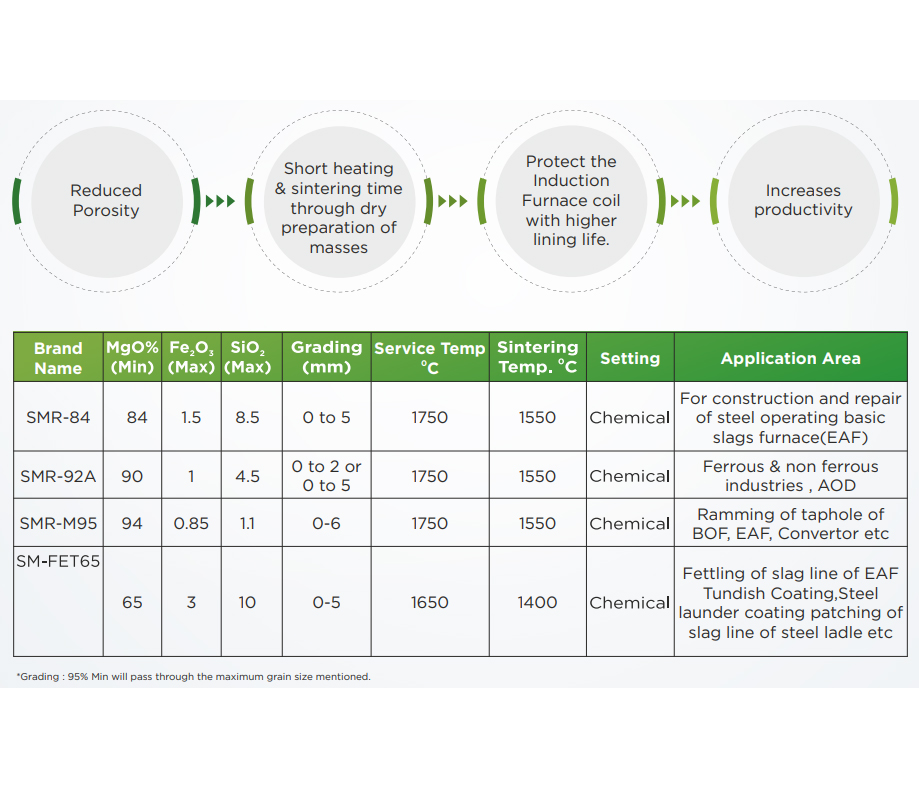 Reduced Porosity

Short heating & sintering time through dry preparation of masses

Protect the Induction Furnace coil with higher lining life.

Increases productivity

| Brand Name | MgO% (Min) | $Fe_2O_3$ (Max) | $SiO_2$ (Max) | Grading (mm) | Service Temp °C | Sintering Temp. °C | Setting | Application Area |
|---|---|---|---|---|---|---|---|---|
| SMR-84 | 84 | 1.5 | 8.5 | 0 to 5 | 1750 | 1550 | Chemical | For construction and repair of steel operating basic slags furnace(EAF) |
| SMR-92A | 90 | 1 | 4.5 | 0 to 2 or 0 to 5 | 1750 | 1550 | Chemical | Ferrous & non ferrous industries , AOD |
| SMR-M95 | 94 | 0.85 | 1.1 | 0-6 | 1750 | 1550 | Chemical | Ramming of taphole of BOF, EAF, Convertor etc |
| SM-FET65 | 65 | 3 | 10 | 0-5 | 1650 | 1400 | Chemical | Fettling of slag line of EAF Tundish Coating,Steel launder coating patching of slag line of steel ladle etc |

*Grading : 95% Min will pass through the maximum grain size mentioned.